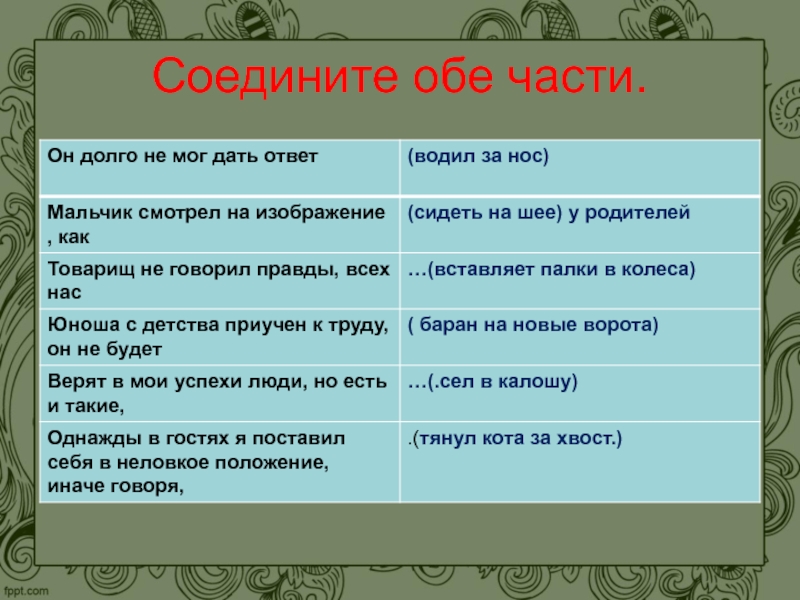 Соедините обе части.

| Он долго не мог дать ответ | (водил за нос) |
|---|---|
| Мальчик смотрел на изображение , как | (сидеть на шее) у родителей |
| Товарищ не говорил правды, всех нас | …(вставляет палки в колеса) |
| Юноша с детства приучен к труду, он не будет | ( баран на новые ворота) |
| Верят в мои успехи люди, но есть и такие, | …(.сел в калошу) |
| Однажды в гостях я поставил себя в неловкое положение, иначе говоря, | .(тянул кота за хвост.) |

fppt.com